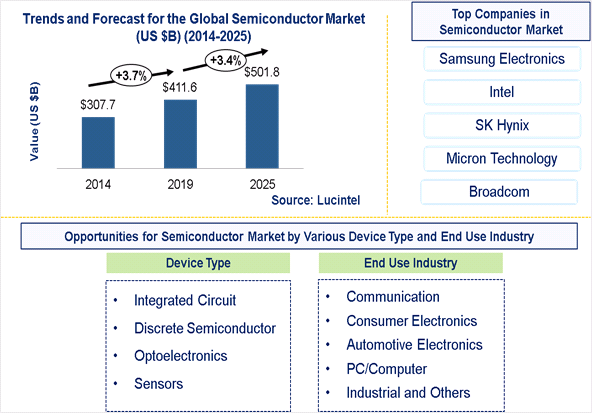 Trends and Forecast for the Global Semiconductor Market (US $B) (2014-2025)

Value (US $B)

+3.7%

+3.4%

$307.7

$411.6

$501.8

2014

2019

2025

Source: Lucintel

Top Companies in Semiconductor Market

Samsung Electronics

Intel

SK Hynix

Micron Technology

Broadcom

Opportunities for Semiconductor Market by Various Device Type and End Use Industry

Device Type

• Integrated Circuit
• Discrete Semiconductor
• Optoelectronics
• Sensors

End Use Industry

• Communication
• Consumer Electronics
• Automotive Electronics
• PC/Computer
• Industrial and Others